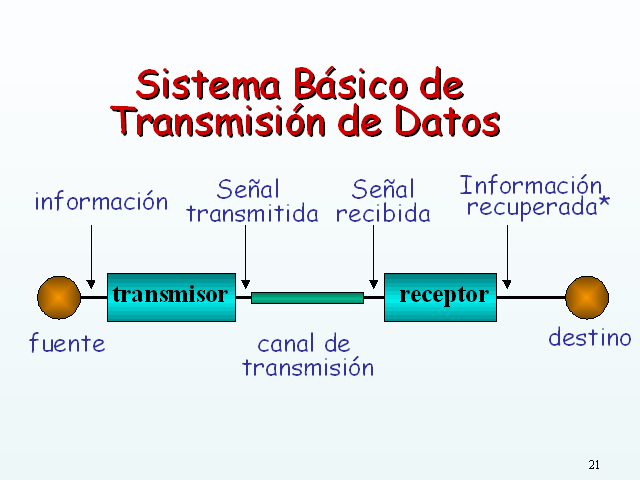 Sistema Básico de Transmisión de Datos

información

Señal transmitida

Señal recibida

Información recuperada*

transmisor

receptor

fuente

canal de transmisión

destino

21